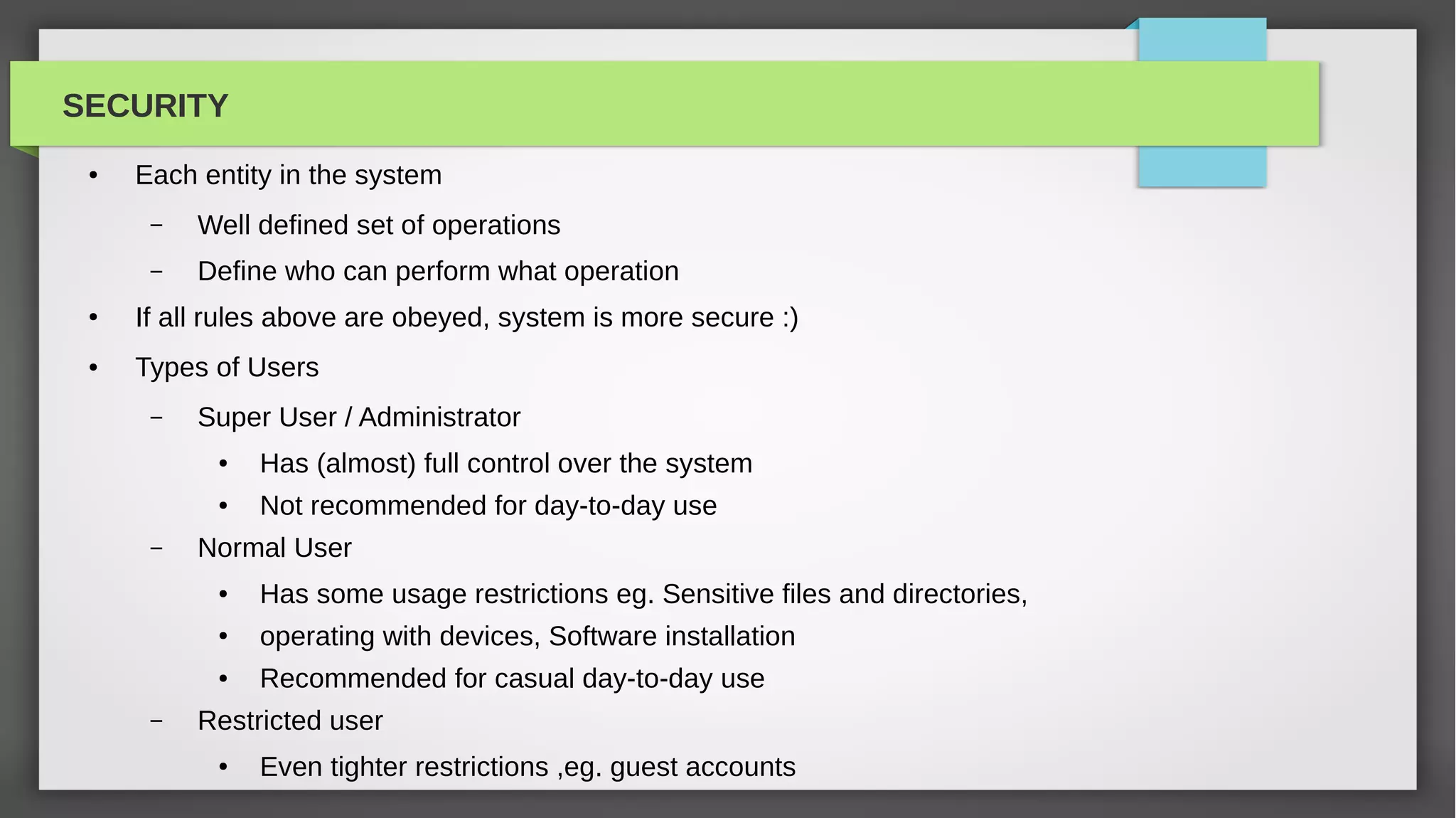 SECURITY

• Each entity in the system
  – Well defined set of operations
  – Define who can perform what operation
• If all rules above are obeyed, system is more secure :)
• Types of Users
  – Super User / Administrator
    • Has (almost) full control over the system
    • Not recommended for day-to-day use
  – Normal User
    • Has some usage restrictions eg. Sensitive files and directories,
    • operating with devices, Software installation
    • Recommended for casual day-to-day use
  – Restricted user
    • Even tighter restrictions ,eg. guest accounts